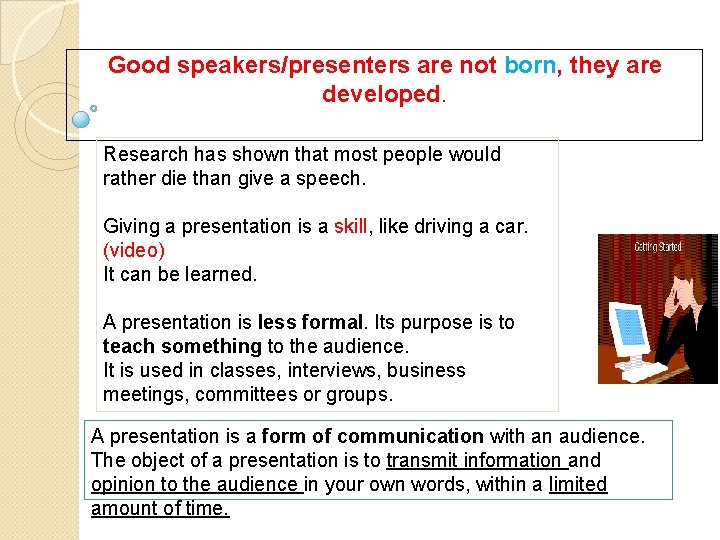 Good speakers/presenters are not born, they are developed.

Research has shown that most people would rather die than give a speech.

Giving a presentation is a skill, like driving a car. (video)
It can be learned.

A presentation is less formal. Its purpose is to teach something to the audience.
It is used in classes, interviews, business meetings, committees or groups.

Getting Started

A presentation is a form of communication with an audience. The object of a presentation is to transmit information and opinion to the audience in your own words, within a limited amount of time.